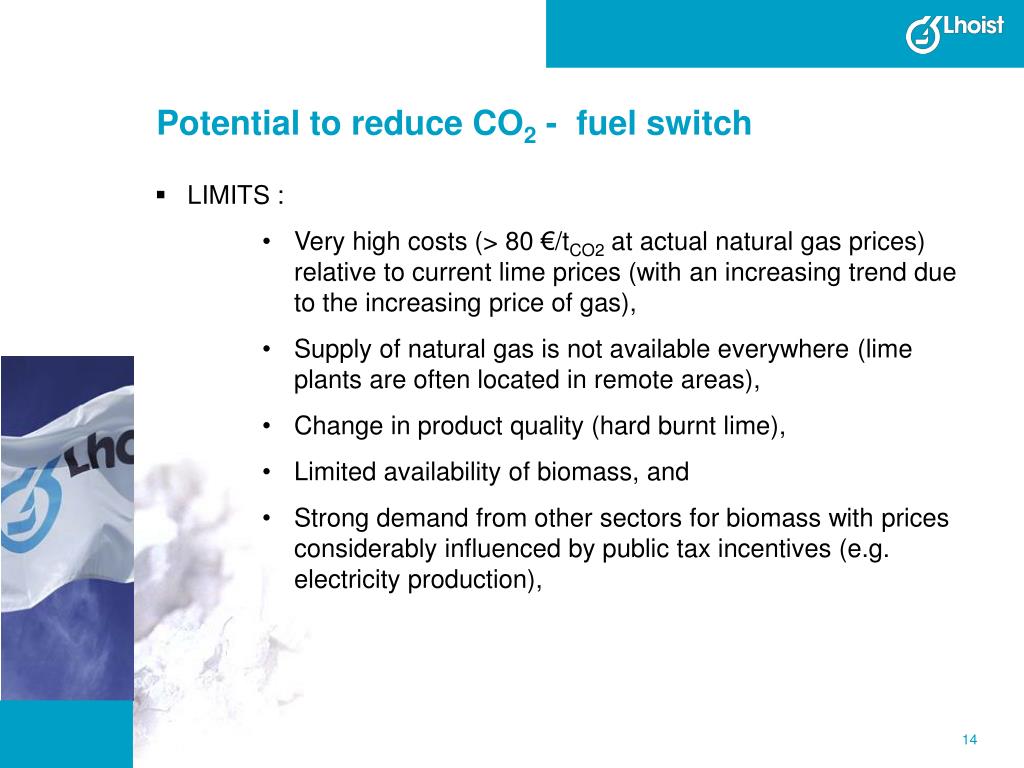 Lhoist

Potential to reduce $CO_2$ - fuel switch

▪ LIMITS :

• Very high costs (> 80 €/$t_{CO2}$ at actual natural gas prices) relative to current lime prices (with an increasing trend due to the increasing price of gas),

• Supply of natural gas is not available everywhere (lime plants are often located in remote areas),

• Change in product quality (hard burnt lime),

• Limited availability of biomass, and

• Strong demand from other sectors for biomass with prices considerably influenced by public tax incentives (e.g. electricity production),

Lho

14